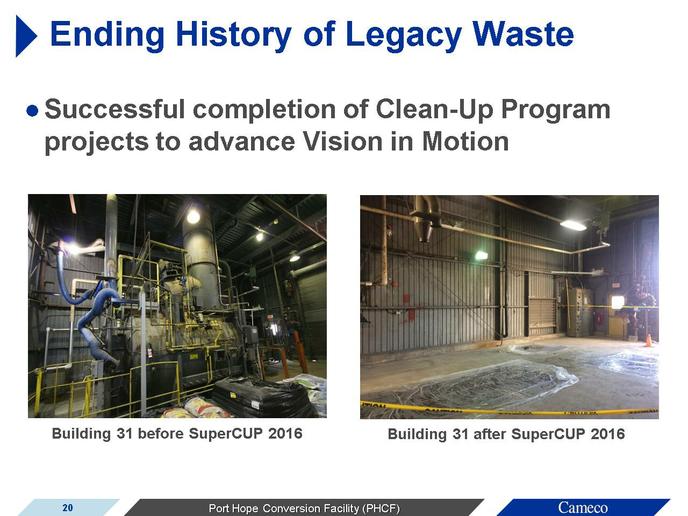 Ending History of Legacy Waste

● Successful completion of Clean-Up Program projects to advance Vision in Motion

Building 31 before SuperCUP 2016

Building 31 after SuperCUP 2016

20

Port Hope Conversion Facility (PHCF)

Cameco